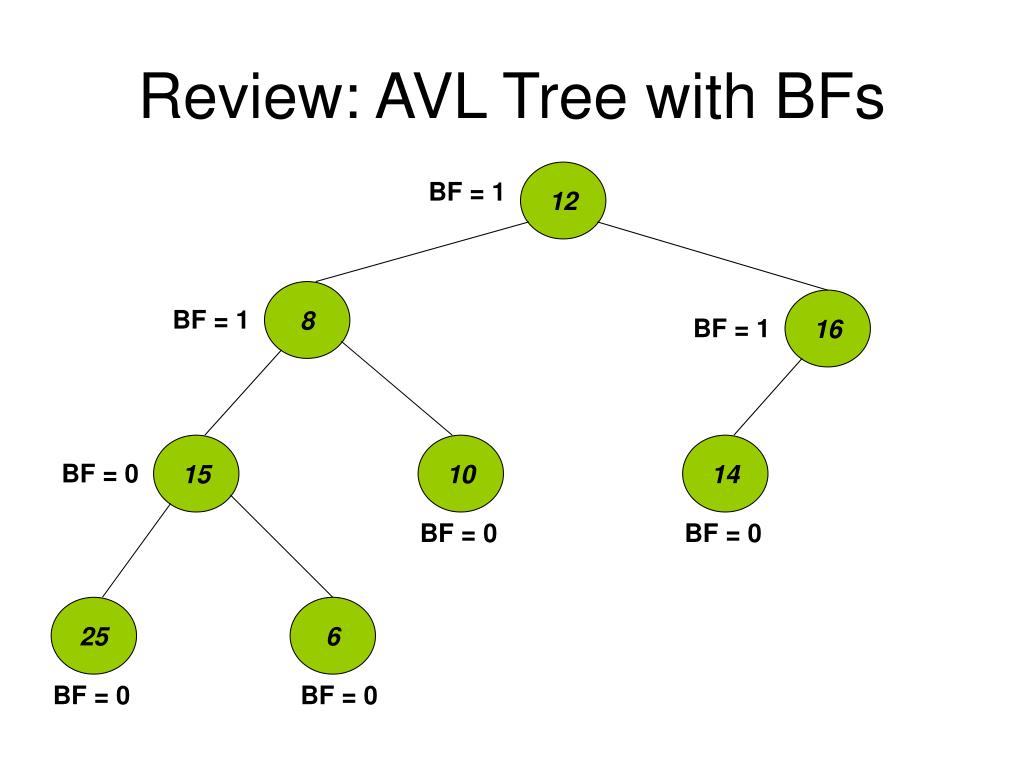 Review: AVL Tree with BFs

BF = 1
12

BF = 1
8

BF = 1
16

BF = 0
15

10
BF = 0

14
BF = 0

25
BF = 0

6
BF = 0